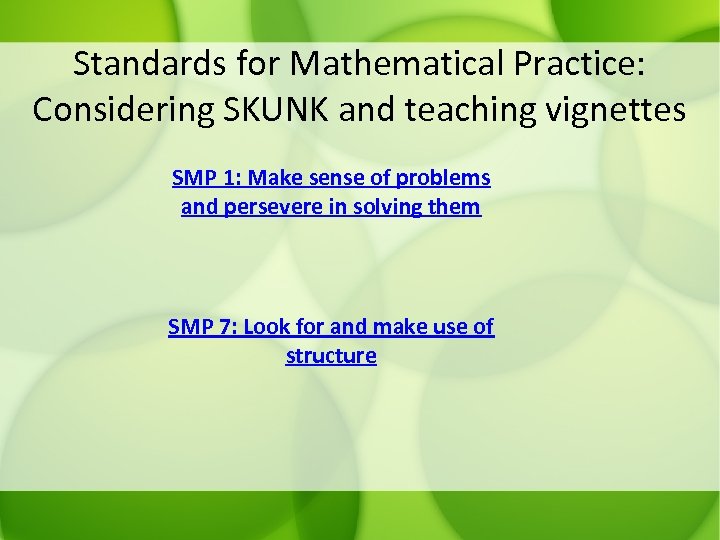 Standards for Mathematical Practice: Considering SKUNK and teaching vignettes

SMP 1: Make sense of problems and persevere in solving them

SMP 7: Look for and make use of structure